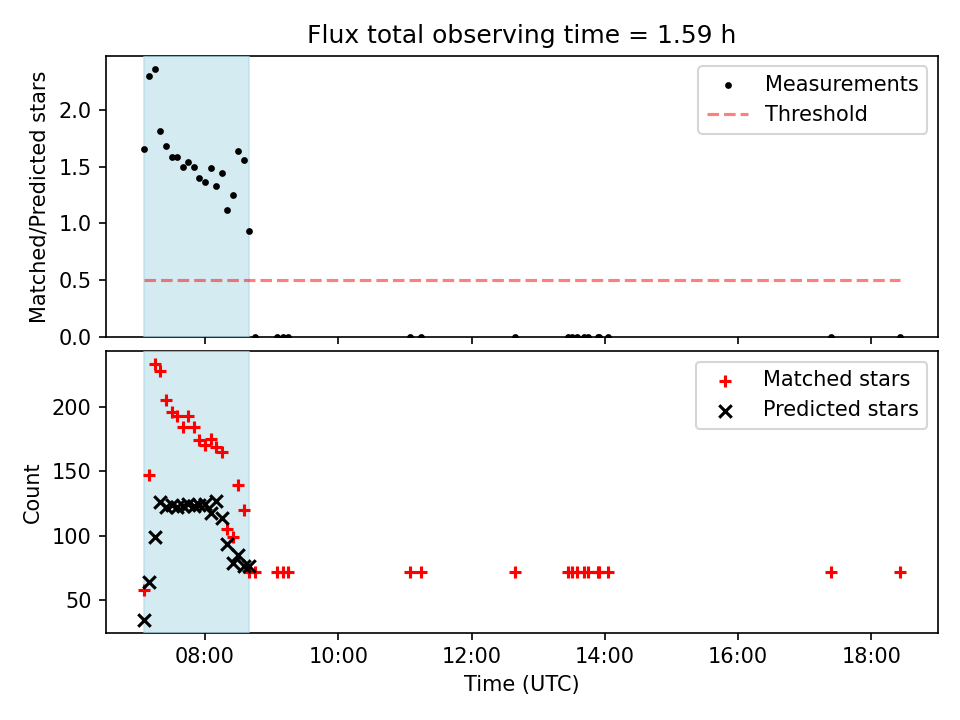 Flux total observing time = 1.59 h

Matched/Predicted stars

2.0
1.5
1.0
0.5
0.0

Measurements
Threshold

Count

200
150
100
50

Matched stars
Predicted stars

08:00
10:00
12:00
14:00
16:00
18:00

Time (UTC)